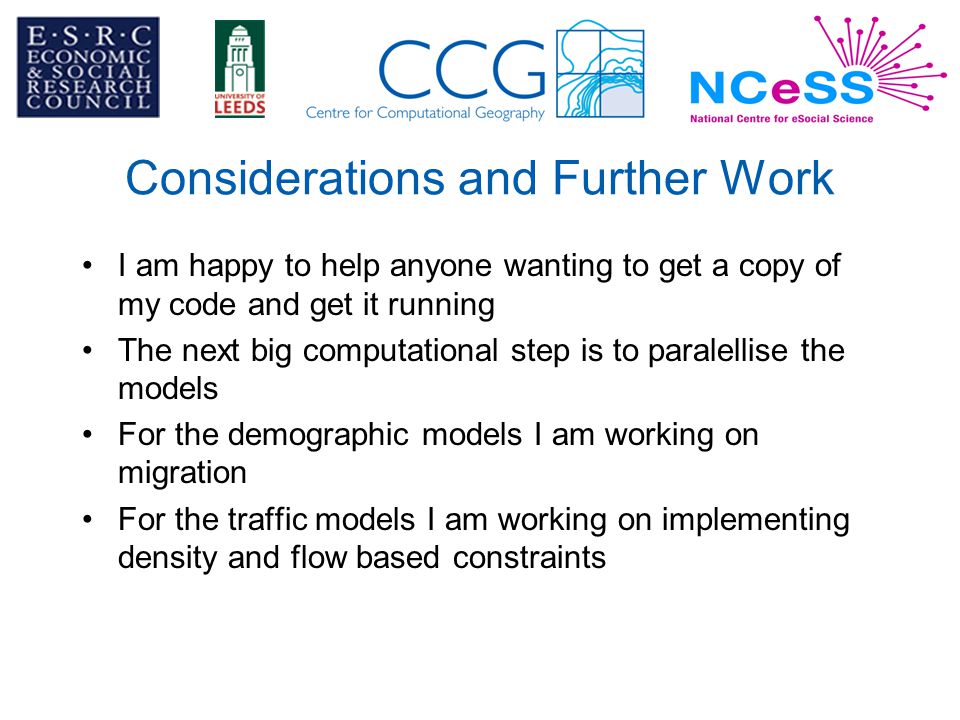 E·S·R·C
ECONOMIC
& SOCIAL
RESEARCH
COUNCIL

UNIVERSITY OF
LEEDS

CCG
Centre for Computational Geography

NCeSS
National Centre for eSocial Science

Considerations and Further Work

• I am happy to help anyone wanting to get a copy of my code and get it running
• The next big computational step is to paralellise the models
• For the demographic models I am working on migration
• For the traffic models I am working on implementing density and flow based constraints